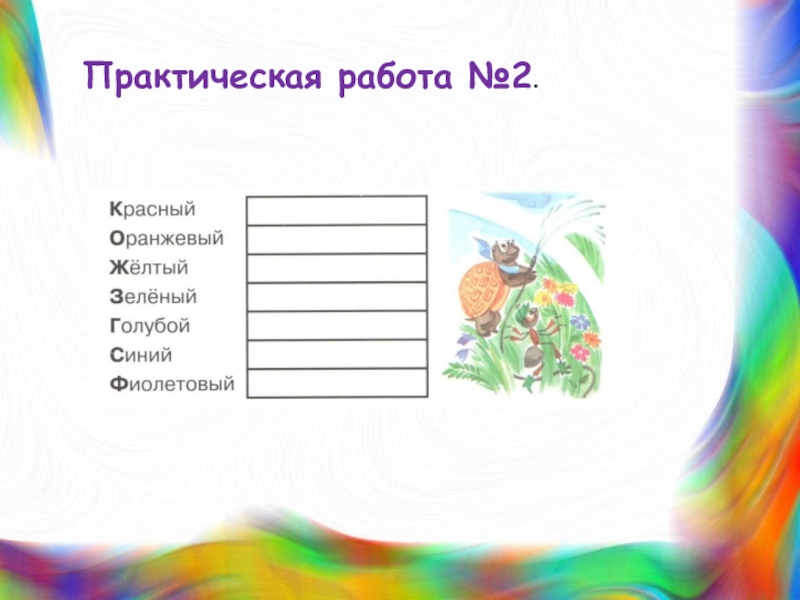 Практическая работа №2.

Красный
Оранжевый
Жёлтый
Зелёный
Голубой
Синий
Фиолетовый